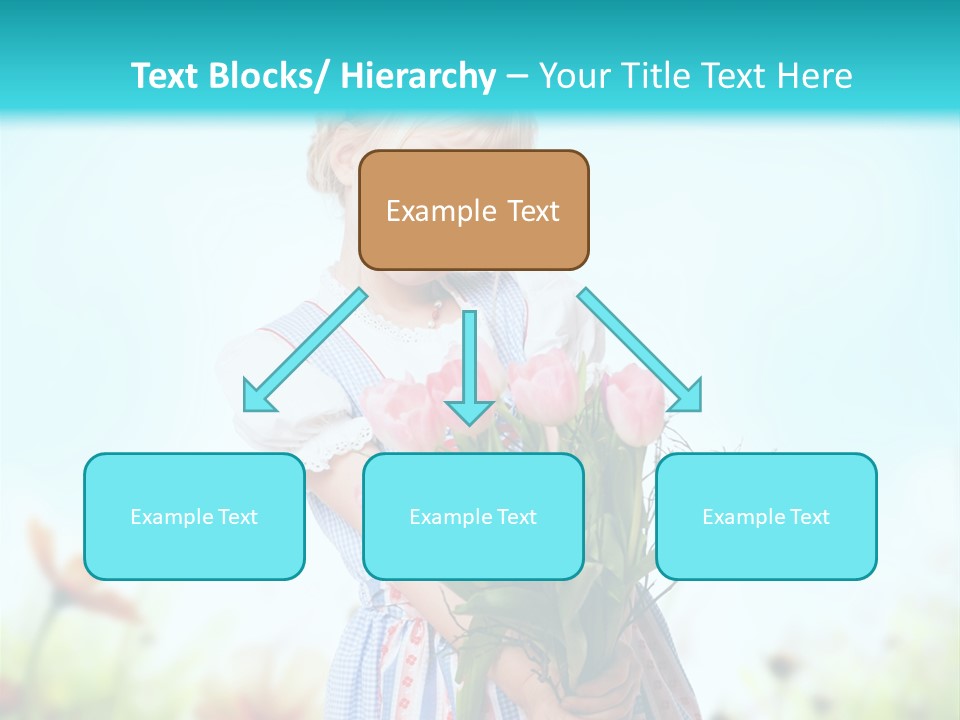 Text Blocks/ Hierarchy – Your Title Text Here

Example Text

Example Text

Example Text

Example Text